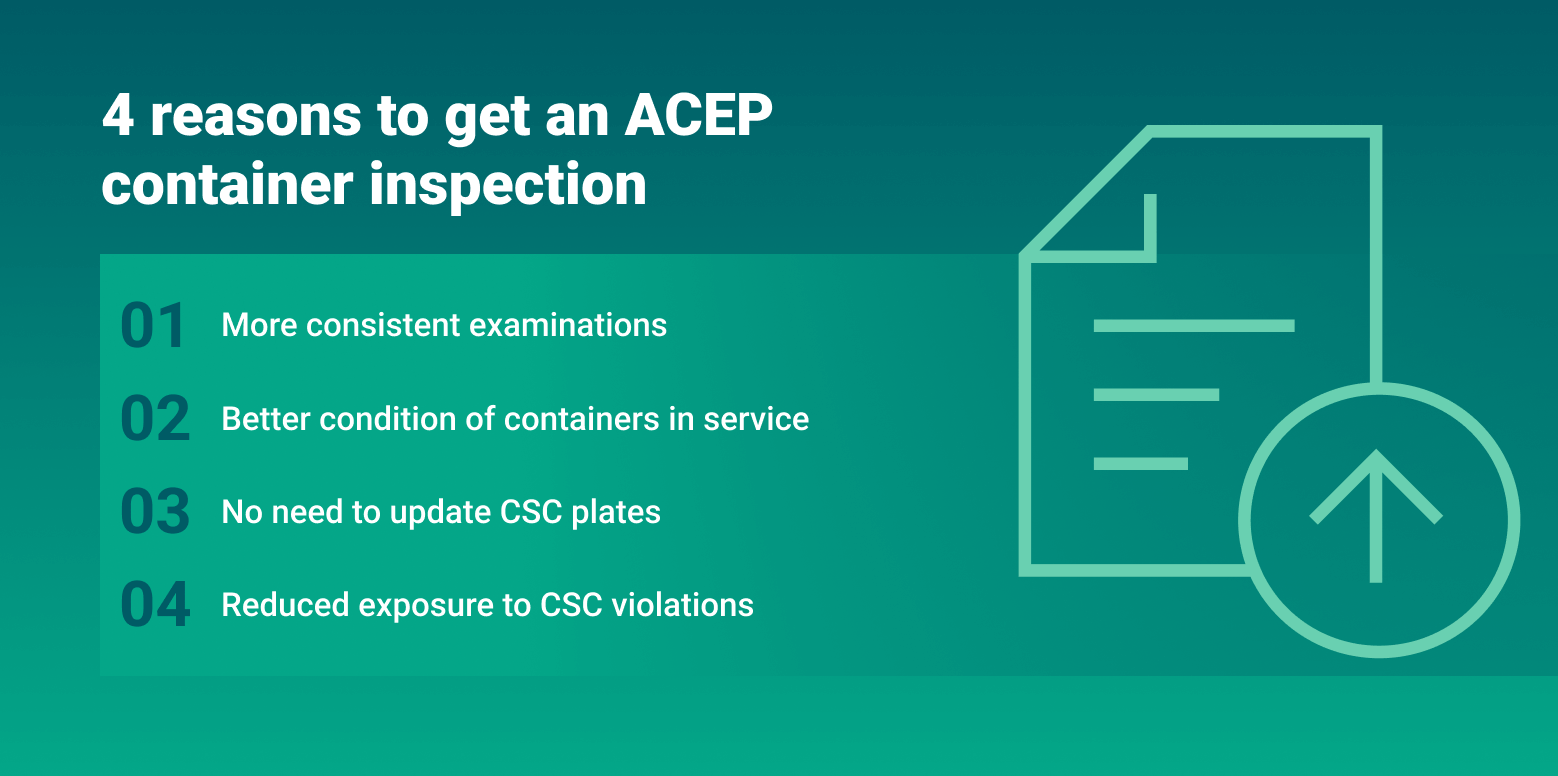 4 reasons to get an ACEP container inspection

01 More consistent examinations

02 Better condition of containers in service

03 No need to update CSC plates

04 Reduced exposure to CSC violations